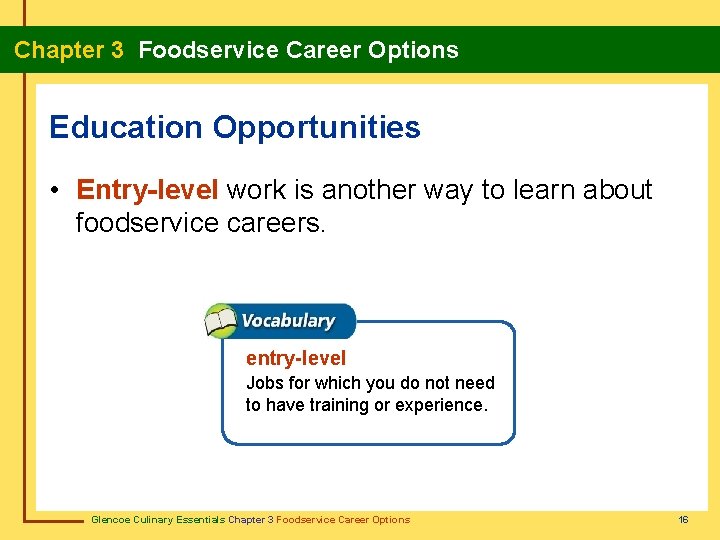 Chapter 3 Foodservice Career Options

Education Opportunities

• Entry-level work is another way to learn about foodservice careers.

Vocabulary

entry-level
Jobs for which you do not need to have training or experience.

Glencoe Culinary Essentials Chapter 3 Foodservice Career Options

16